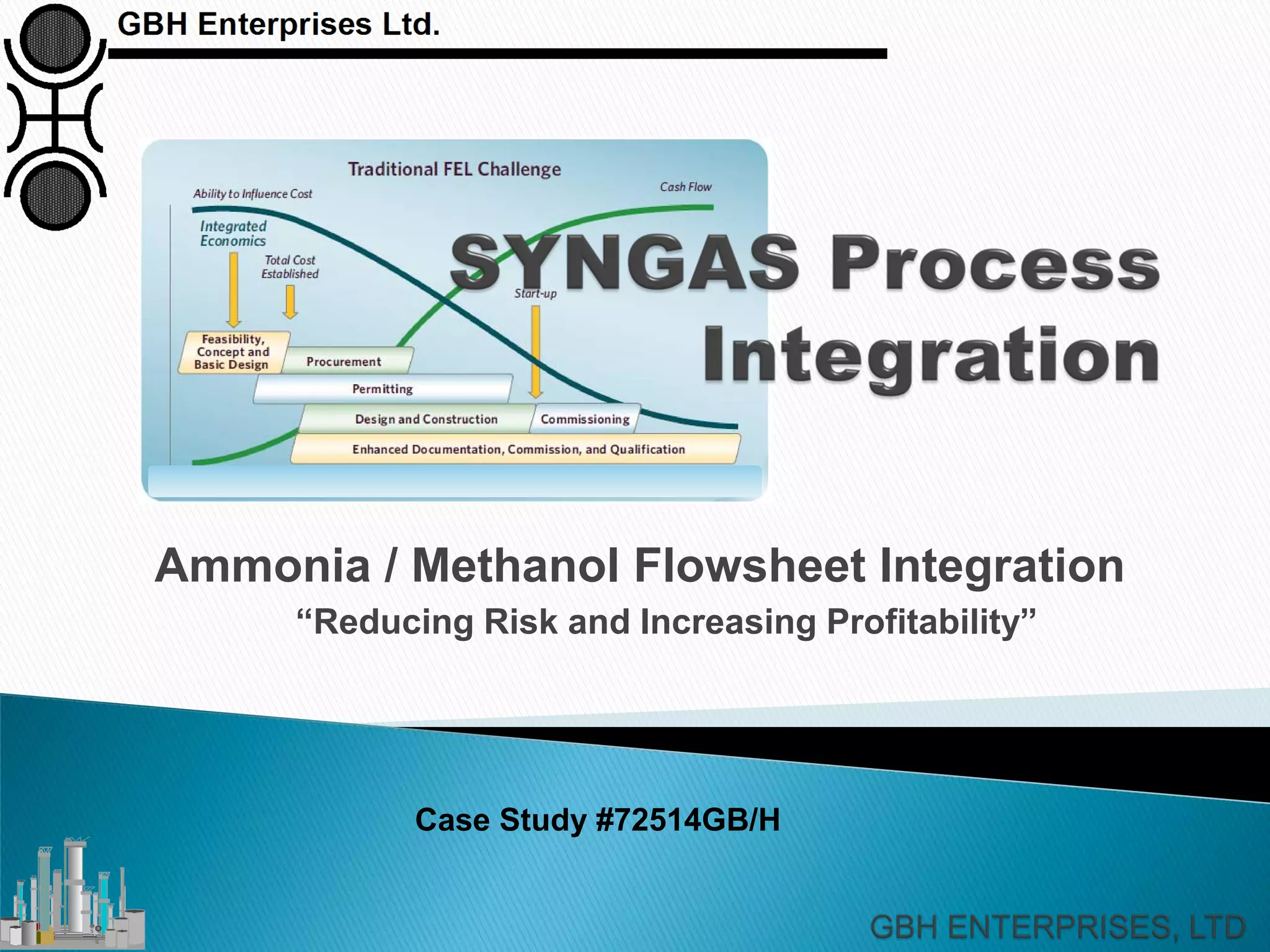 GBH Enterprises Ltd.

Traditional FEL Challenge

Ability to Influence Cost

Cash Flow

Integrated Economics

Total Cost Established

Start-up

Feasibility, Concept and Basic Design

Procurement

Permitting

Design and Construction

Commissioning

Enhanced Documentation, Commission, and Qualification

SYNGAS Process Integration

Ammonia / Methanol Flowsheet Integration

"Reducing Risk and Increasing Profitability"

Case Study #72514GB/H

GBH ENTERPRISES, LTD